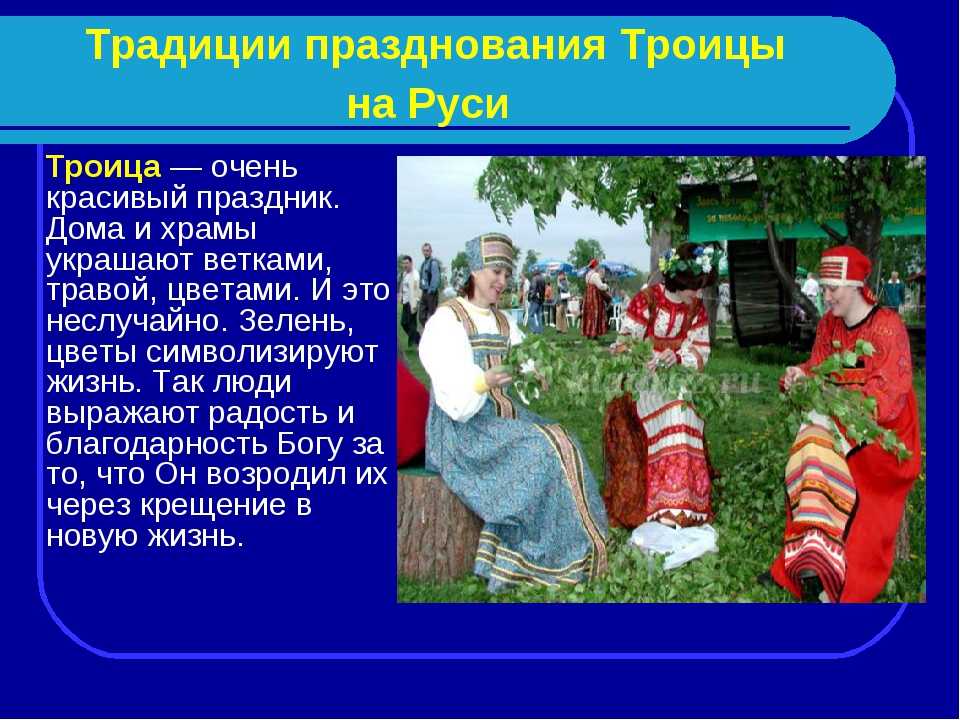 Традиции празднования Троицы на Руси

Троица — очень красивый праздник. Дома и храмы украшают ветками, травой, цветами. И это неслучайно. Зелень, цветы символизируют жизнь. Так люди выражают радость и благодарность Богу за то, что Он возродил их через крещение в новую жизнь.